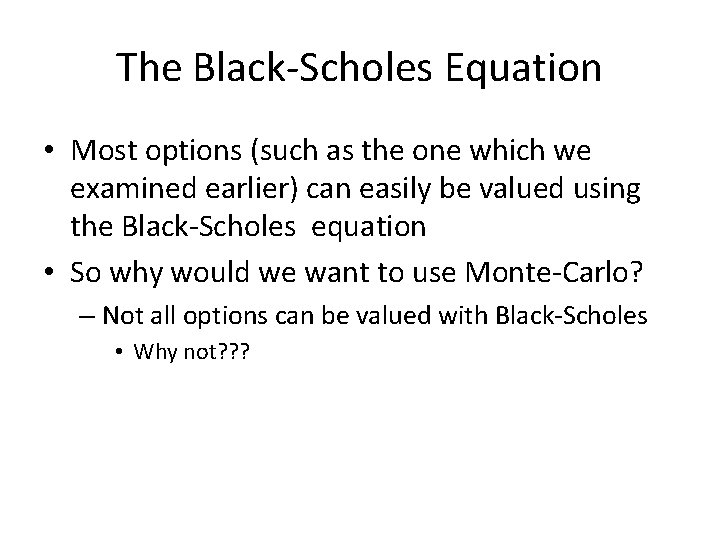 The Black-Scholes Equation

• Most options (such as the one which we examined earlier) can easily be valued using the Black-Scholes equation

• So why would we want to use Monte-Carlo?

– Not all options can be valued with Black-Scholes

• Why not???